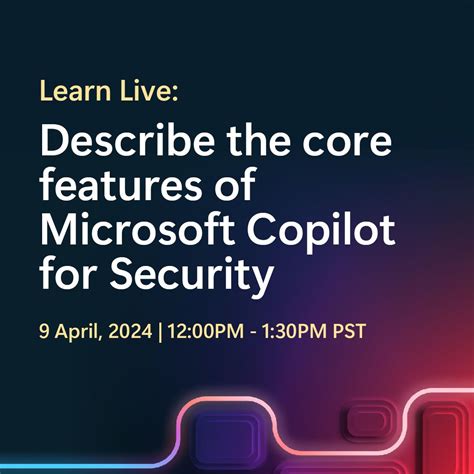 Learn Live:

Describe the core features of Microsoft Copilot for Security

9 April, 2024 | 12:00PM - 1:30PM PST